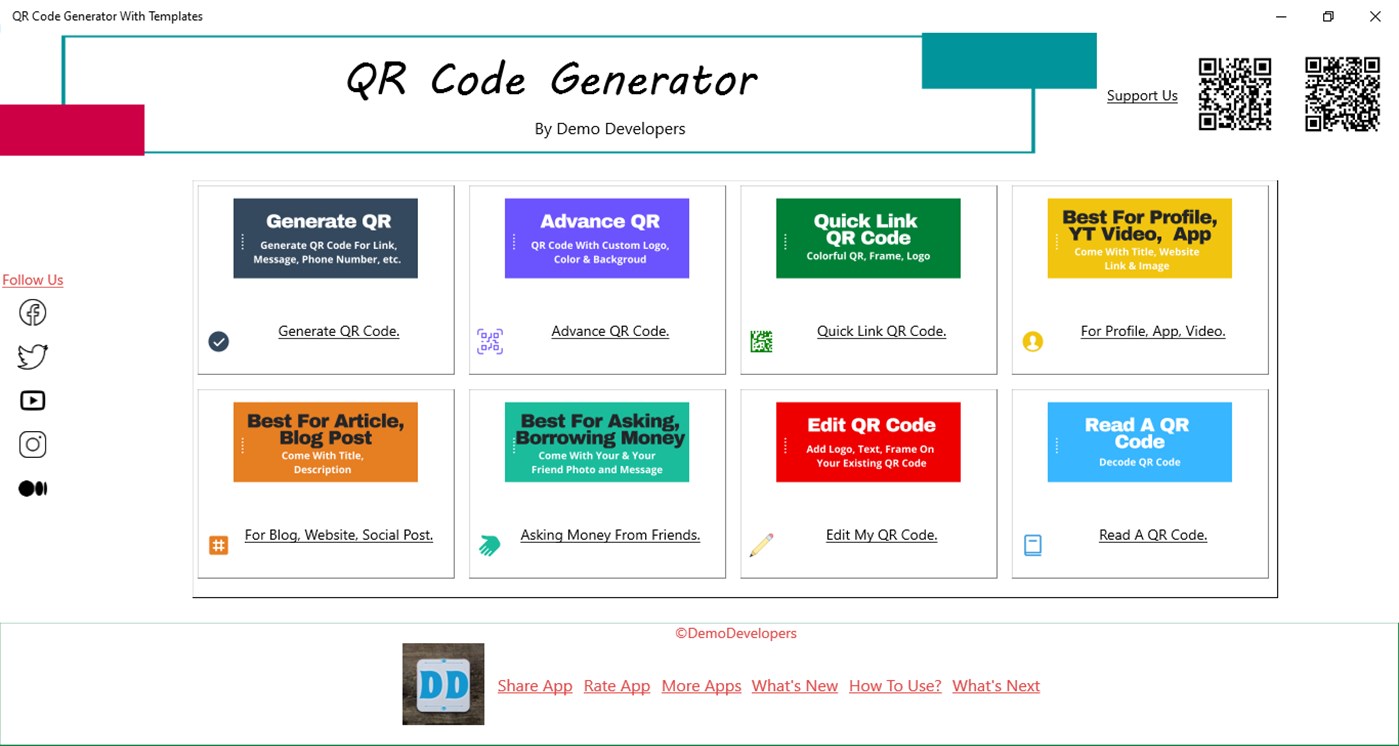 QR Code Generator With Templates

QR Code Generator

By Demo Developers

Support Us

Follow Us

Generate QR
Generate QR Code For Link, Message, Phone Number, etc.

Generate QR Code.

Advance QR
QR Code With Custom Logo, Color & Backgroud

Advance QR Code.

Quick Link QR Code
Colorful QR, Frame, Logo

Quick Link QR Code.

Best For Profile, YT Video, App
Come With Title, Website Link & Image

For Profile, App, Video.

Best For Article, Blog Post
Come With Title, Description

For Blog, Website, Social Post.

Best For Asking, Borrowing Money
Come With Your & Your Friend Photo and Message

Asking Money From Friends.

Edit QR Code
Add Logo, Text, Frame On Your Existing QR Code

Edit My QR Code.

Read A QR Code
Decode QR Code

Read A QR Code.

©DemoDevelopers

DD

Share App Rate App More Apps What's New How To Use? What's Next